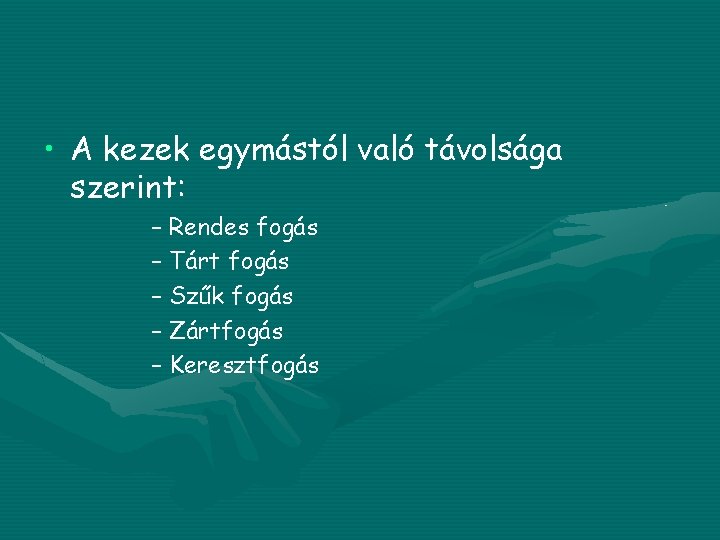 • A kezek egymástól való távolsága szerint:

– Rendes fogás
– Tárt fogás
– Szűk fogás
– Zártfogás
– Keresztfogás